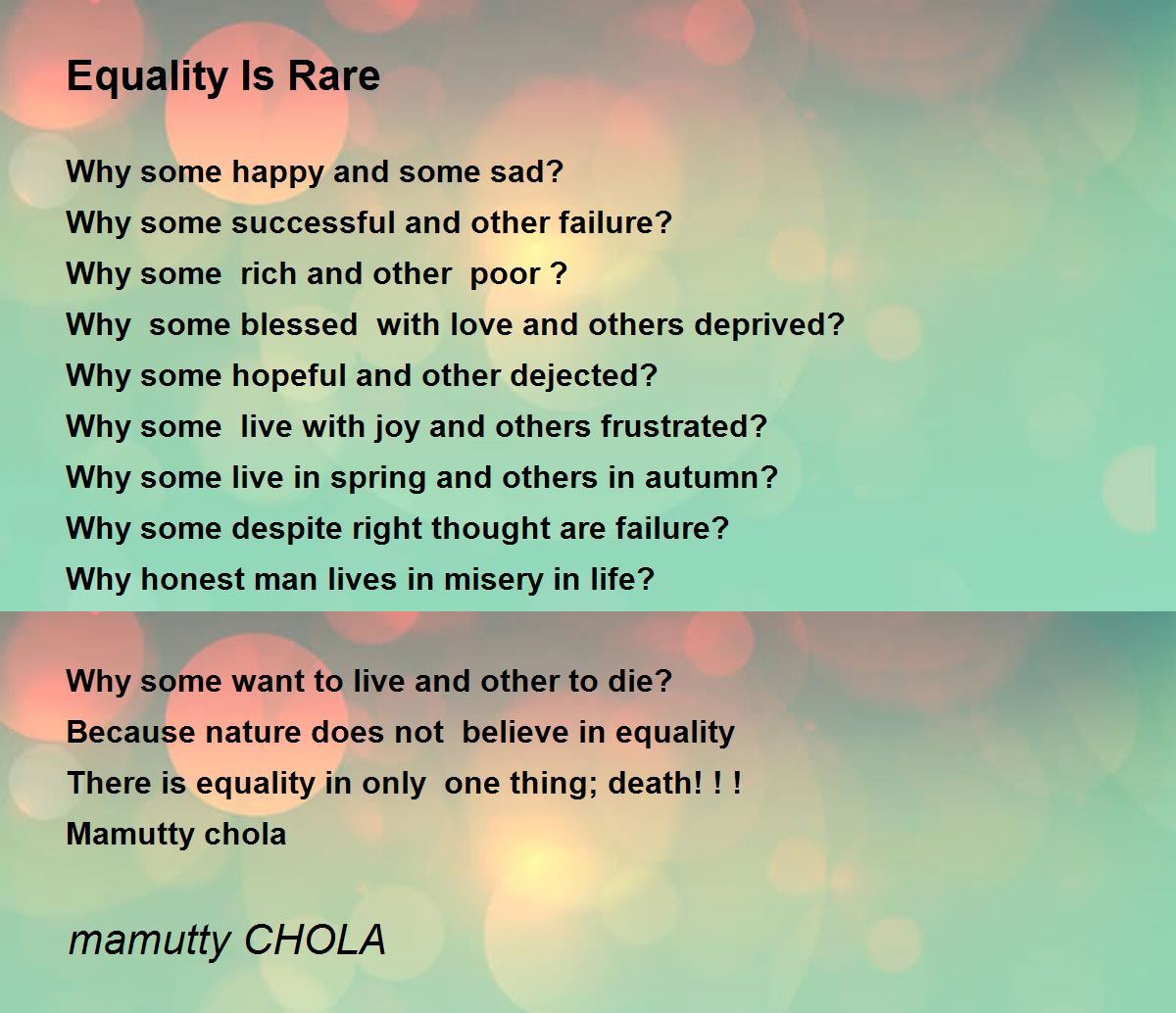 Equality Is Rare

Why some happy and some sad?
Why some successful and other failure?
Why some rich and other poor ?
Why some blessed with love and others deprived?
Why some hopeful and other dejected?
Why some live with joy and others frustrated?
Why some live in spring and others in autumn?
Why some despite right thought are failure?
Why honest man lives in misery in life?

Why some want to live and other to die?
Because nature does not believe in equality
There is equality in only one thing; death! ! !
Mamutty chola

mamutty CHOLA